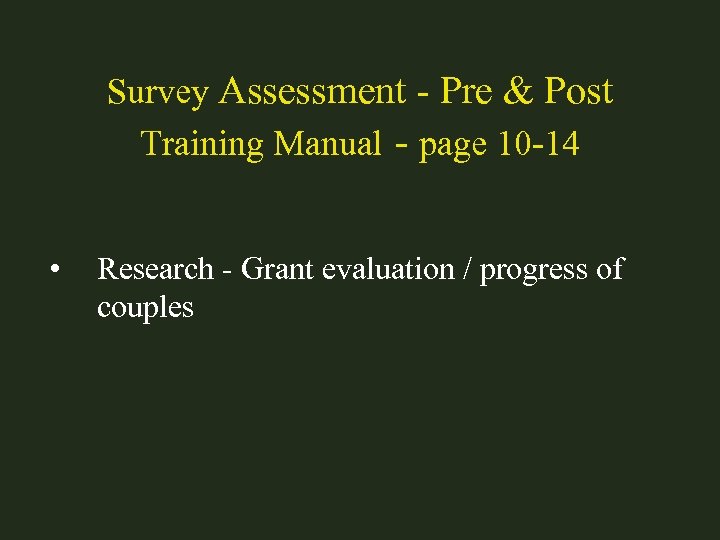 Survey Assessment - Pre & Post
Training Manual - page 10-14

• Research - Grant evaluation / progress of couples